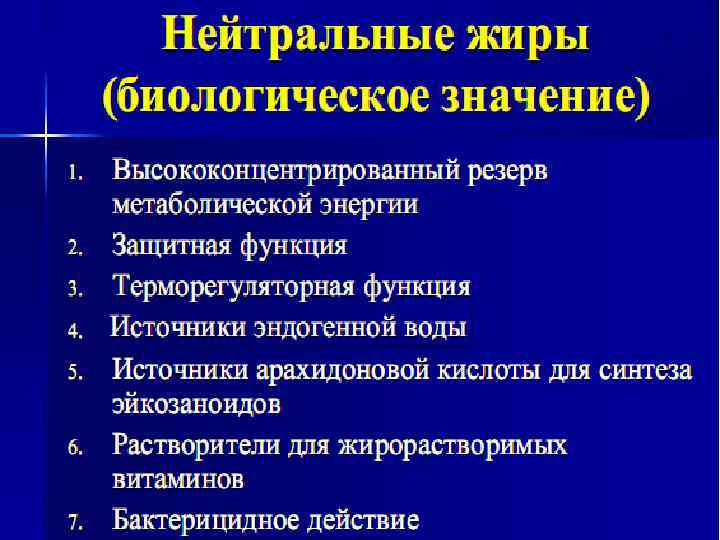 Нейтральные жиры (биологическое значение)

1. Высококонцентрированный резерв метаболической энергии
2. Защитная функция
3. Терморегуляторная функция
4. Источники эндогенной воды
5. Источники арахидоновой кислоты для синтеза эйкозаноидов
6. Растворители для жирорастворимых витаминов
7. Бактерицидное действие